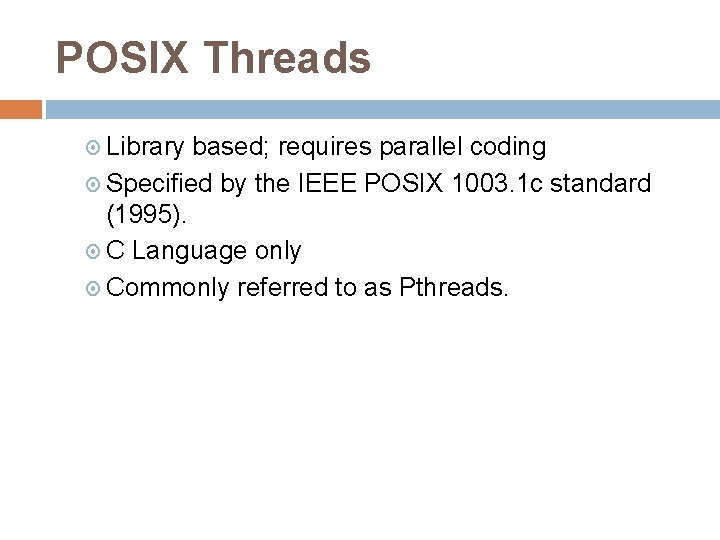 POSIX Threads

Library based; requires parallel coding

Specified by the IEEE POSIX 1003.1c standard (1995).

C Language only

Commonly referred to as Pthreads.